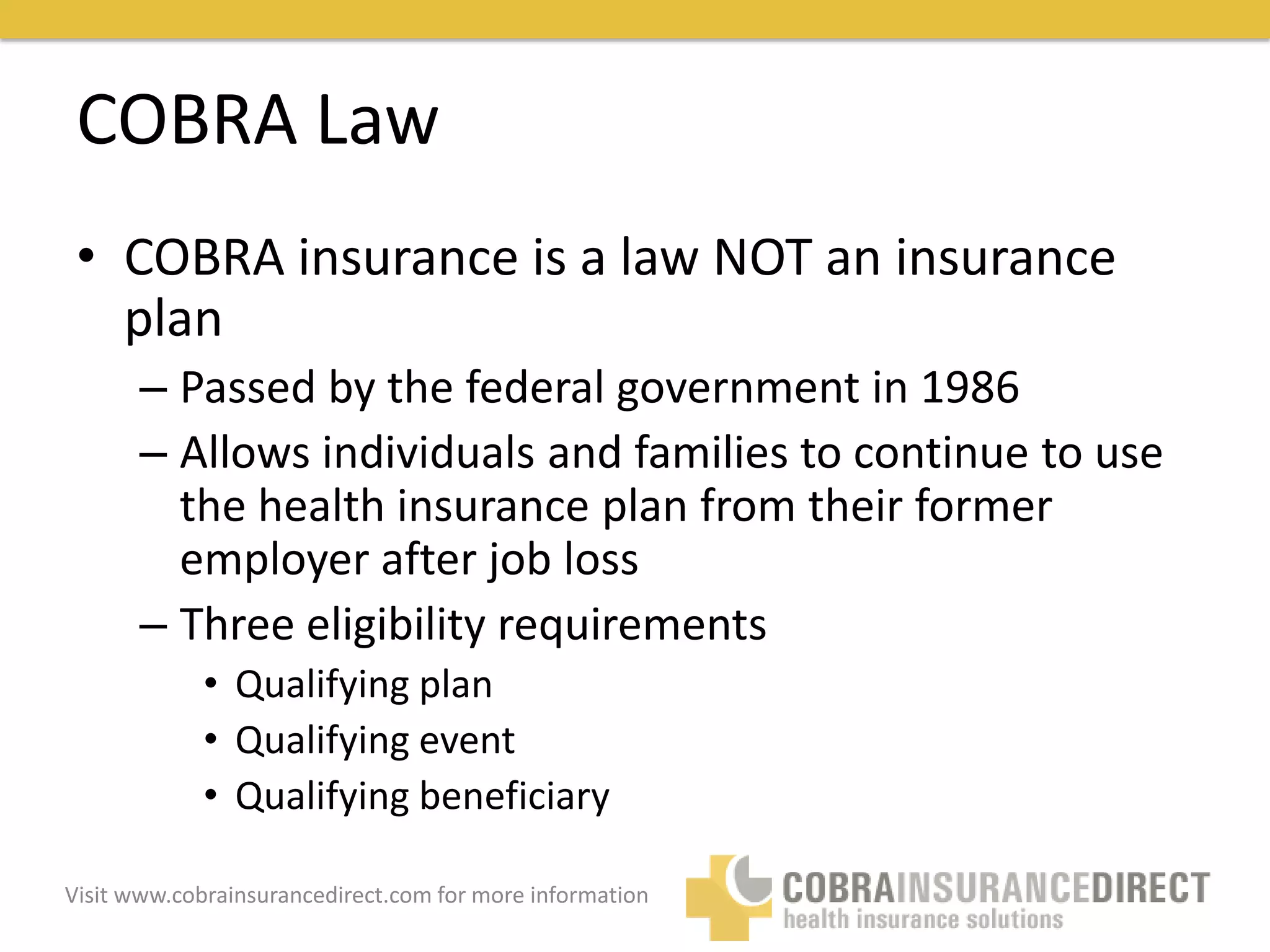 COBRA Law

• COBRA insurance is a law NOT an insurance plan
– Passed by the federal government in 1986
– Allows individuals and families to continue to use the health insurance plan from their former employer after job loss
– Three eligibility requirements
• Qualifying plan
• Qualifying event
• Qualifying beneficiary

Visit www.cobrainsurancedirect.com for more information

COBRAINSURANCEDIRECT
health insurance solutions